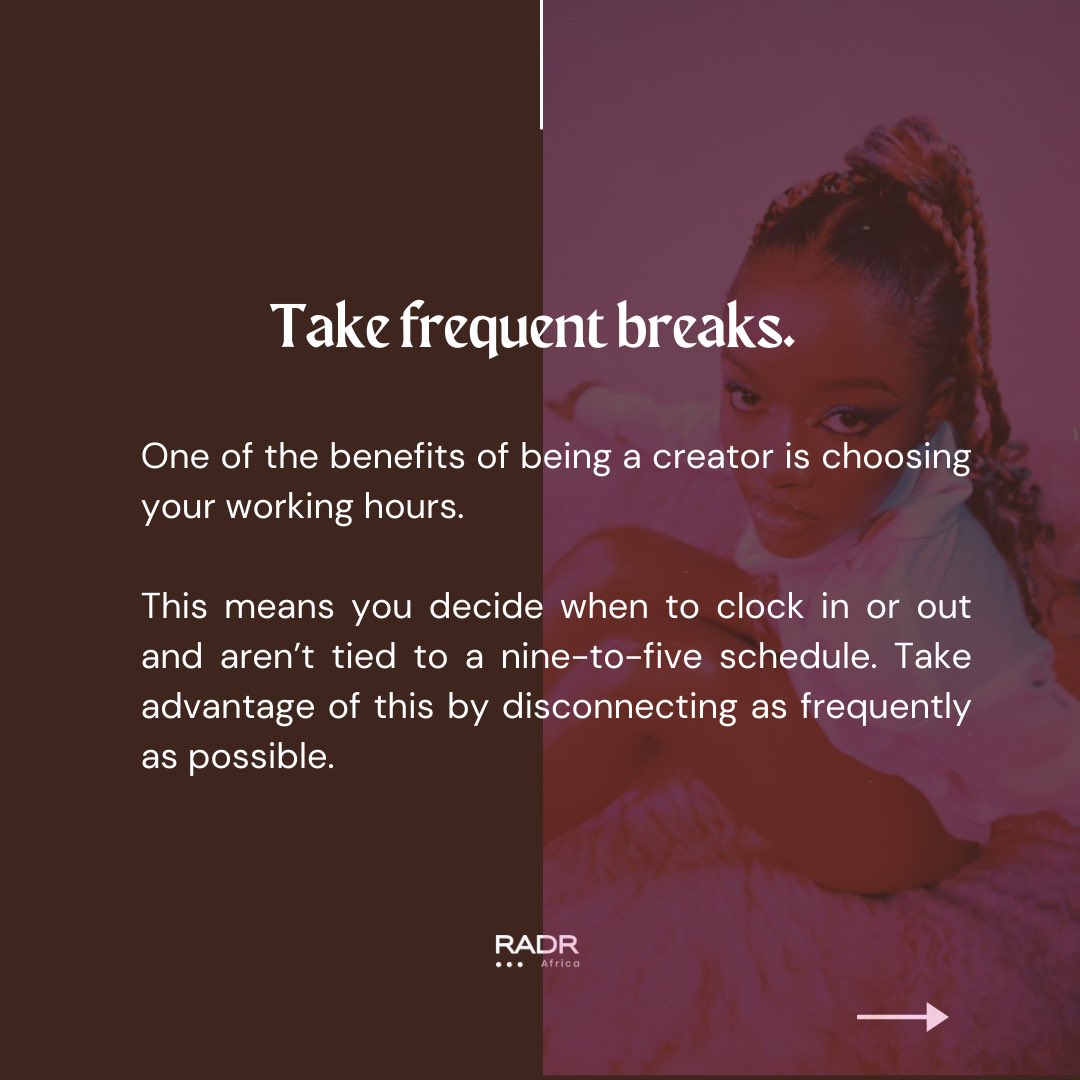 Take frequent breaks.

One of the benefits of being a creator is choosing your working hours.

This means you decide when to clock in or out and aren't tied to a nine-to-five schedule. Take advantage of this by disconnecting as frequently as possible.

RADR
Africa